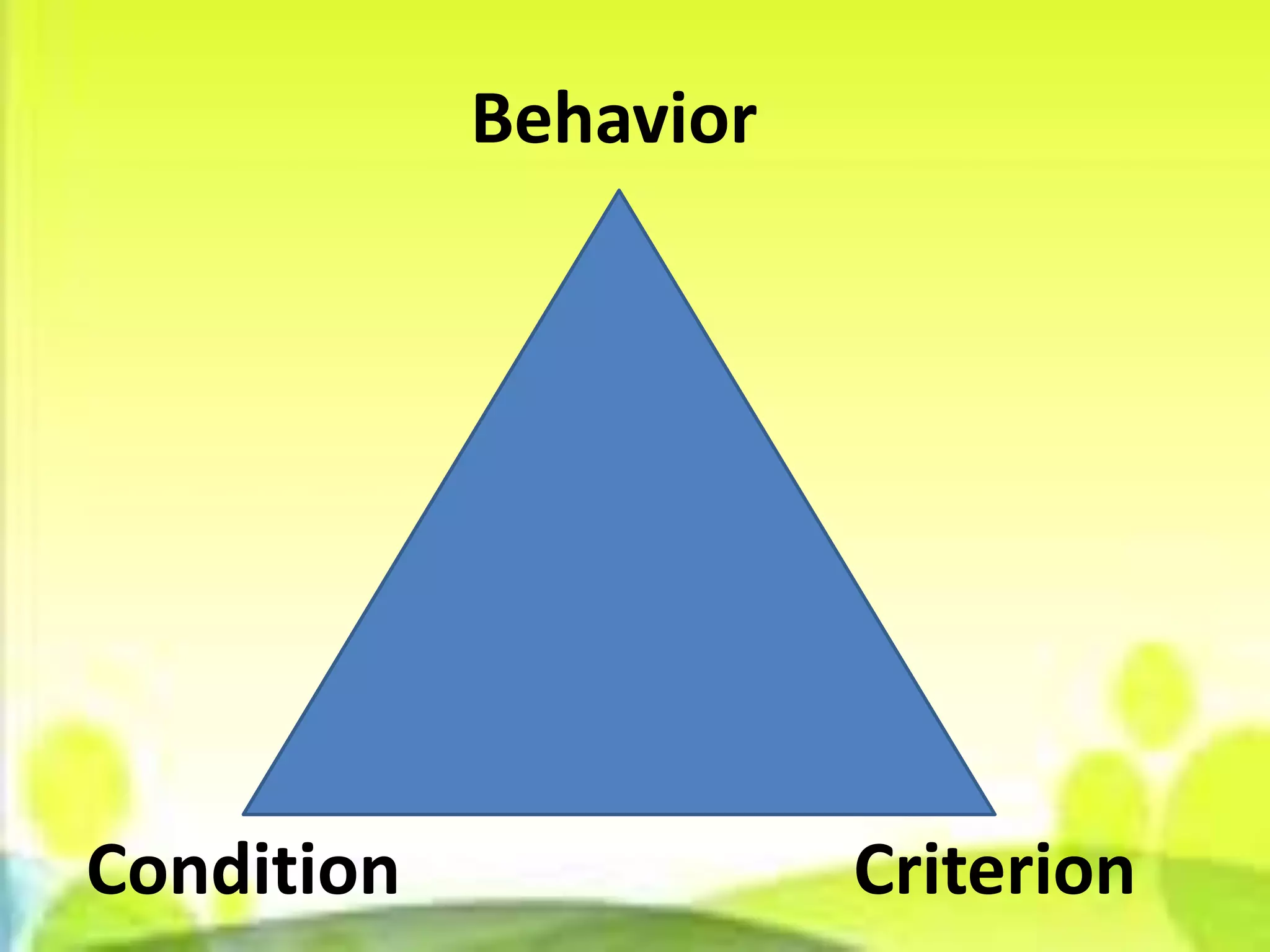 Behavior

Condition

Criterion